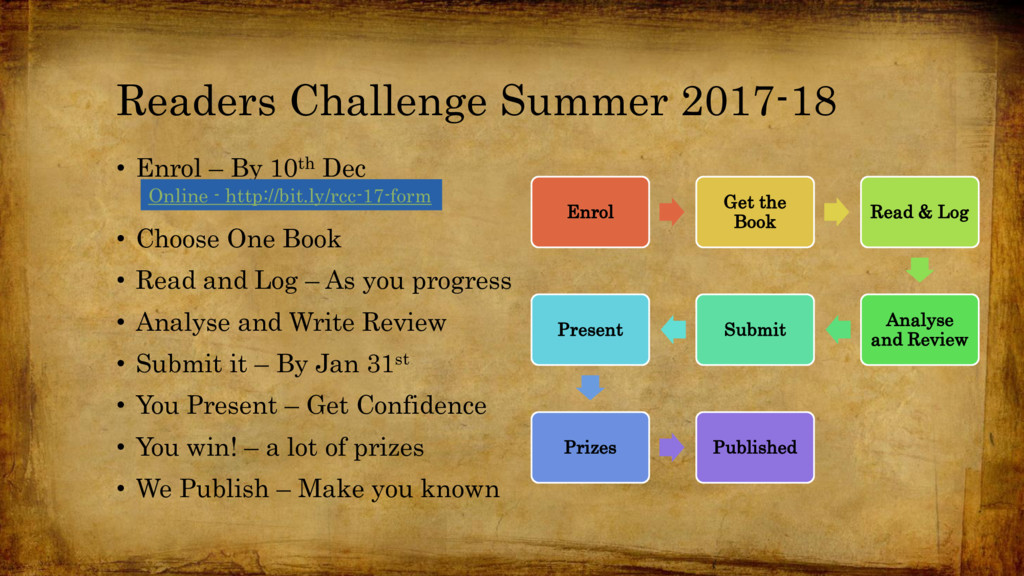 Readers Challenge Summer 2017-18

• Enrol – By 10th Dec
Online - http://bit.ly/rcc-17-form
• Choose One Book
• Read and Log – As you progress
• Analyse and Write Review
• Submit it – By Jan 31st
• You Present – Get Confidence
• You win! – a lot of prizes
• We Publish – Make you known

Enrol
Get the Book
Read & Log
Analyse and Review
Submit
Present
Prizes
Published